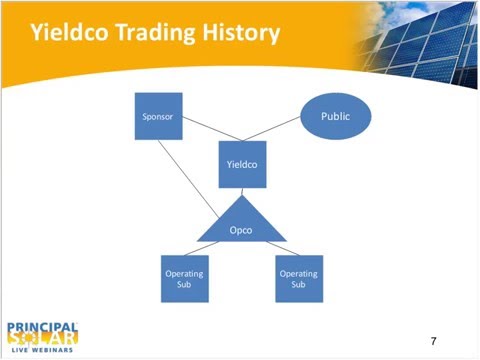 Yieldco Trading History

Sponsor

Public

Yieldco

Opco

Operating Sub

Operating Sub

PRINCIPAL SOLAR LIVE WEBINARS

7